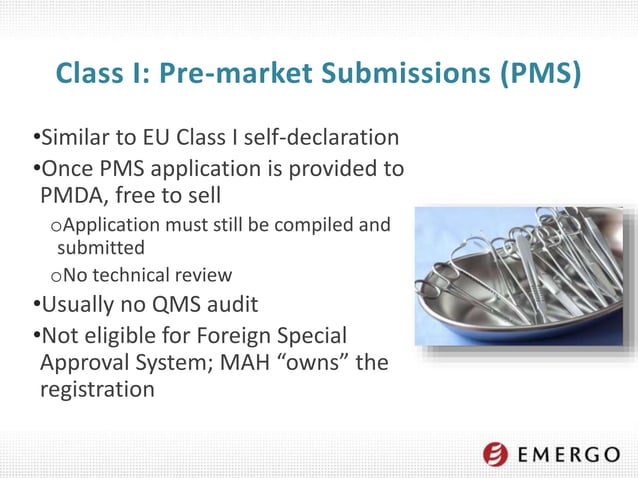 Class I: Pre-market Submissions (PMS)

•Similar to EU Class I self-declaration

•Once PMS application is provided to PMDA, free to sell

oApplication must still be compiled and submitted

oNo technical review

•Usually no QMS audit

•Not eligible for Foreign Special Approval System; MAH “owns” the registration

EMERGO